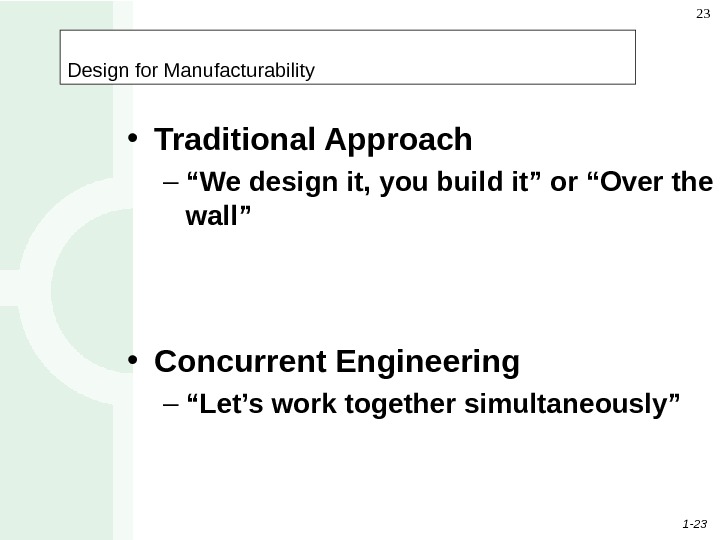 23

Design for Manufacturability

• Traditional Approach
– “We design it, you build it” or “Over the wall”

• Concurrent Engineering
– “Let’s work together simultaneously”

1-23